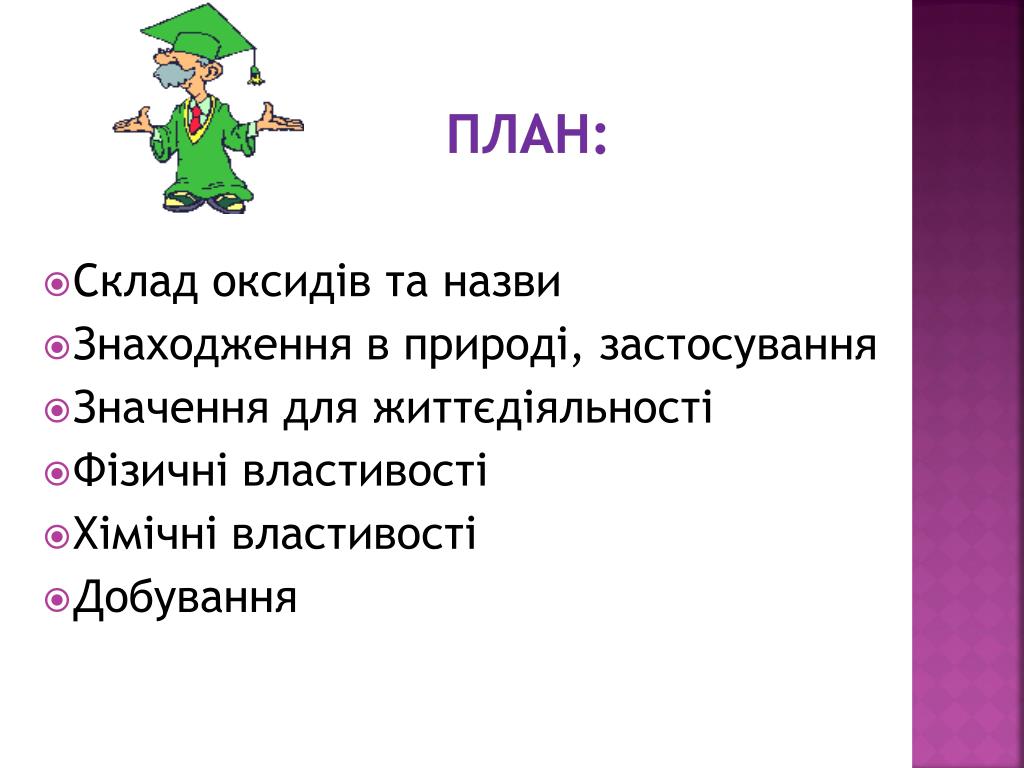 ПЛАН:

Склад оксидів та назви
Знаходження в природі, застосування
Значення для життєдіяльності
Фізичні властивості
Хімічні властивості
Добування